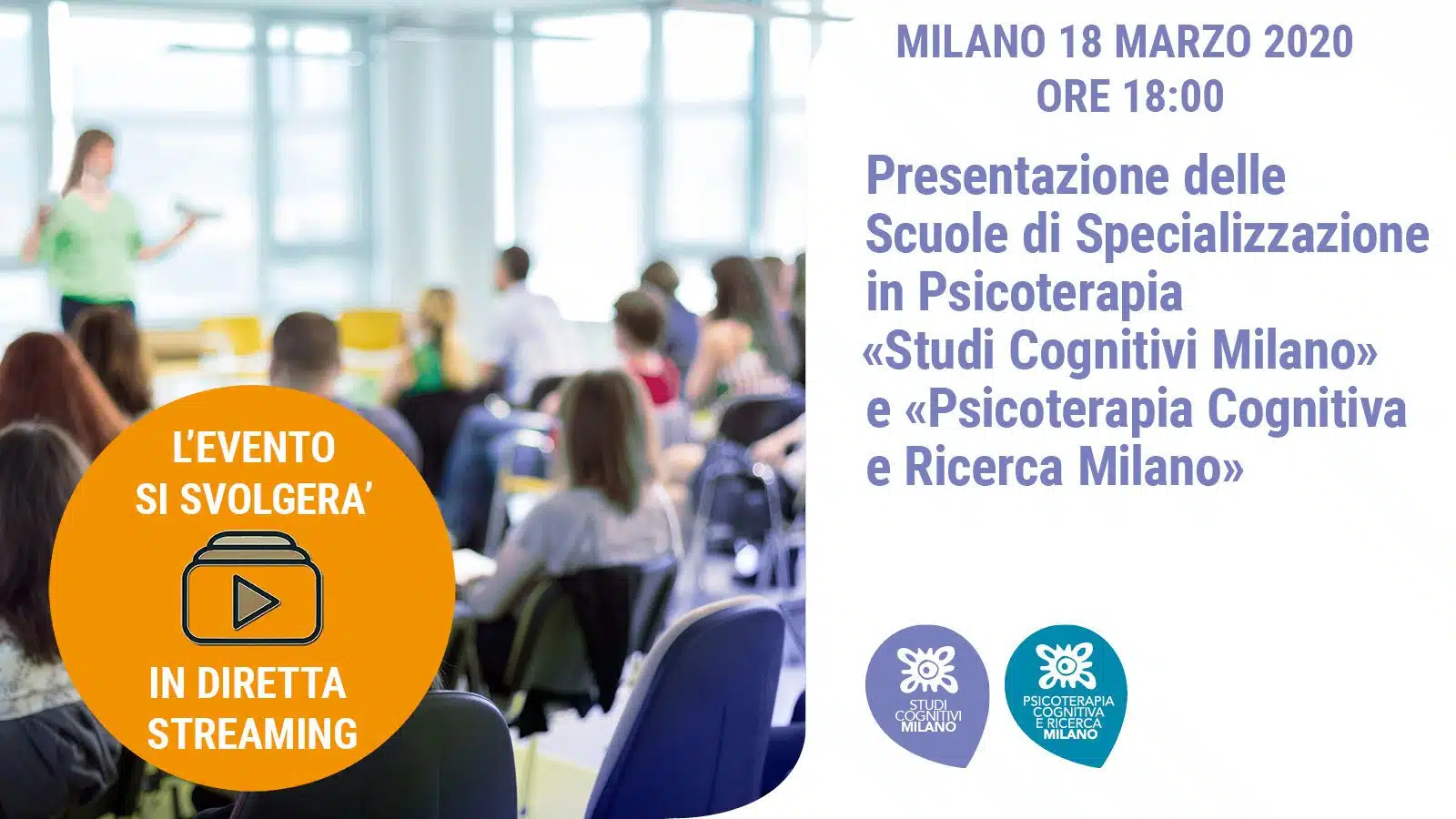 MILANO 18 MARZO 2020
ORE 18:00

Presentazione delle Scuole di Specializzazione in Psicoterapia «Studi Cognitivi Milano» e «Psicoterapia Cognitiva e Ricerca Milano»

L'EVENTO SI SVOLGERA'

IN DIRETTA STREAMING

STUDI COGNITIVI MILANO

PSICOTERAPIA COGNITIVA E RICERCA MILANO